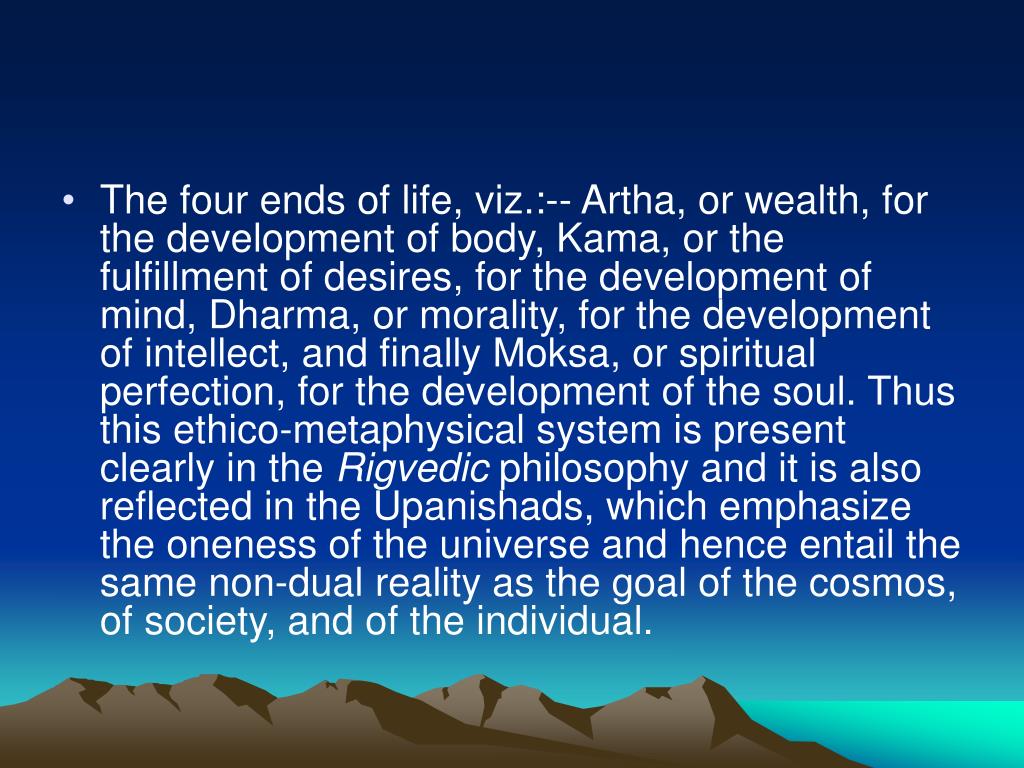 • The four ends of life, viz.:-- Artha, or wealth, for the development of body, Kama, or the fulfillment of desires, for the development of mind, Dharma, or morality, for the development of intellect, and finally Moksa, or spiritual perfection, for the development of the soul. Thus this ethico-metaphysical system is present clearly in the Rigvedic philosophy and it is also reflected in the Upanishads, which emphasize the oneness of the universe and hence entail the same non-dual reality as the goal of the cosmos, of society, and of the individual.